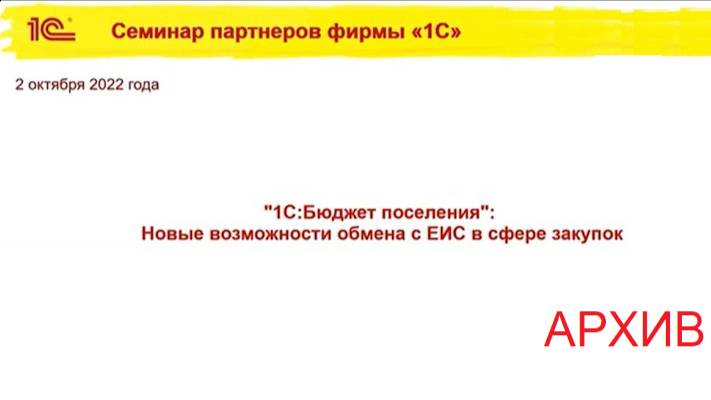 1С

Семинар партнеров фирмы «1С»

2 октября 2022 года

"1С:Бюджет поселения":
Новые возможности обмена с ЕИС в сфере закупок

АРХИВ